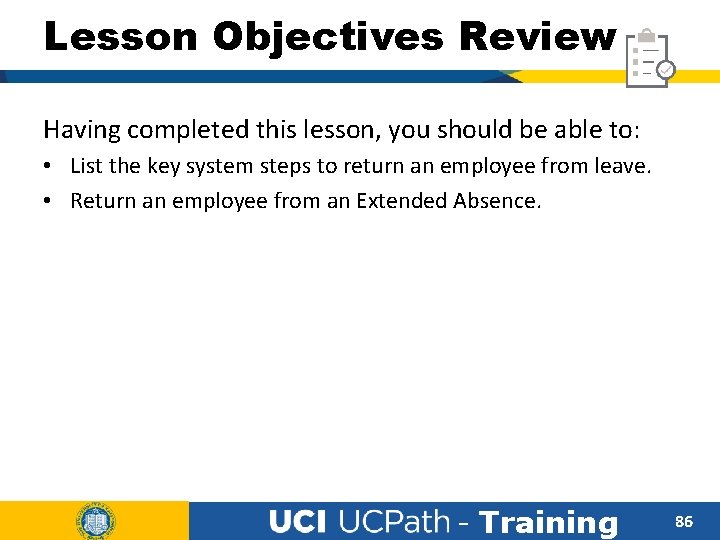 Lesson Objectives Review

Having completed this lesson, you should be able to:

• List the key system steps to return an employee from leave.
• Return an employee from an Extended Absence.

UCI UCPath - Training

86